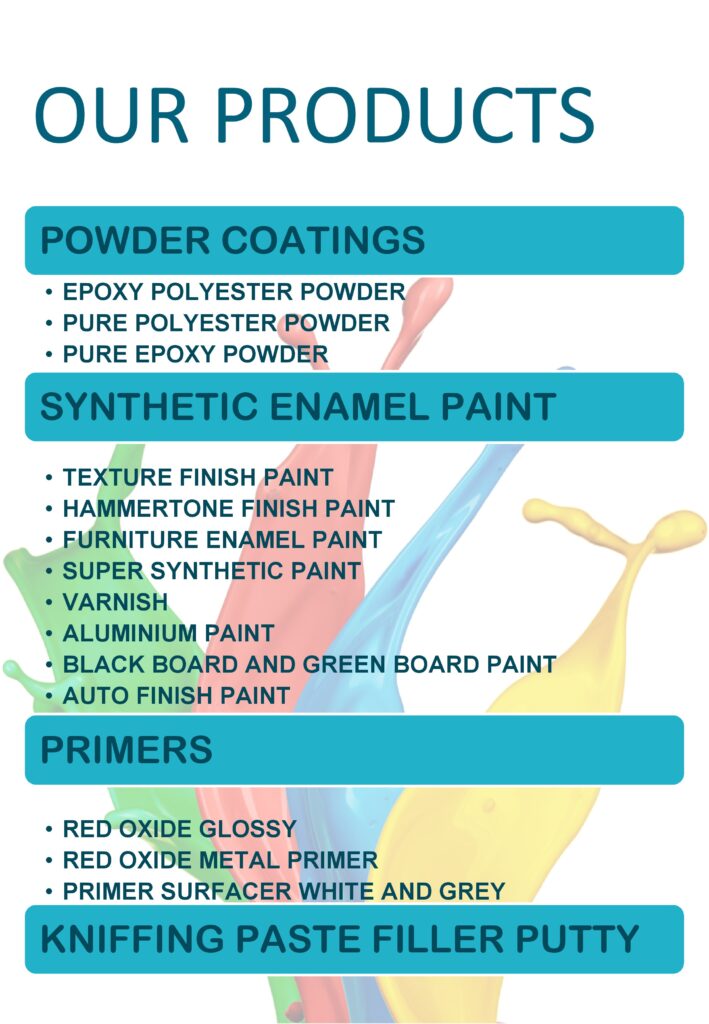 OUR PRODUCTS

POWDER COATINGS

• EPOXY POLYESTER POWDER
• PURE POLYESTER POWDER
• PURE EPOXY POWDER

SYNTHETIC ENAMEL PAINT

• TEXTURE FINISH PAINT
• HAMMERTONE FINISH PAINT
• FURNITURE ENAMEL PAINT
• SUPER SYNTHETIC PAINT
• VARNISH
• ALUMINIUM PAINT
• BLACK BOARD AND GREEN BOARD PAINT
• AUTO FINISH PAINT

PRIMERS

• RED OXIDE GLOSSY
• RED OXIDE METAL PRIMER
• PRIMER SURFACER WHITE AND GREY

KNIFFING PASTE FILLER PUTTY